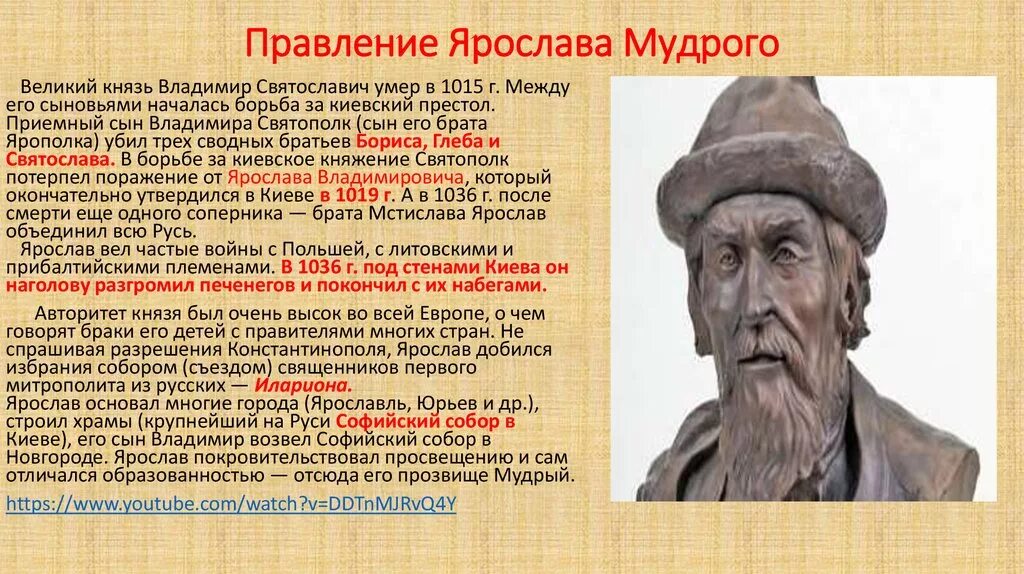 Правление Ярослава Мудрого

Великий князь Владимир Святославич умер в 1015 г. Между его сыновьями началась борьба за киевский престол. Приемный сын Владимира Святополк (сын его брата Ярополка) убил трех сводных братьев Бориса, Глеба и Святослава. В борьбе за киевское княжение Святополк потерпел поражение от Ярослава Владимировича, который окончательно утвердился в Киеве в 1019 г. А в 1036 г. после смерти еще одного соперника — брата Мстислава Ярослав объединил всю Русь.

Ярослав вел частые войны с Польшей, с литовскими и прибалтийскими племенами. В 1036 г. под стенами Киева он наголову разгромил печенегов и покончил с их набегами.

Авторитет князя был очень высок во всей Европе, о чем говорят браки его детей с правителями многих стран. Не спрашивая разрешения Константинополя, Ярослав добился избрания собором (съездом) священников первого митрополита из русских — Илариона.
Ярослав основал многие города (Ярославль, Юрьев и др.), строил храмы (крупнейший на Руси Софийский собор в Киеве), его сын Владимир возвел Софийский собор в Новгороде. Ярослав покровительствовал просвещению и сам отличался образованностью — отсюда его прозвище Мудрый.

https://www.youtube.com/watch?v=DDTnMJRvQ4Y